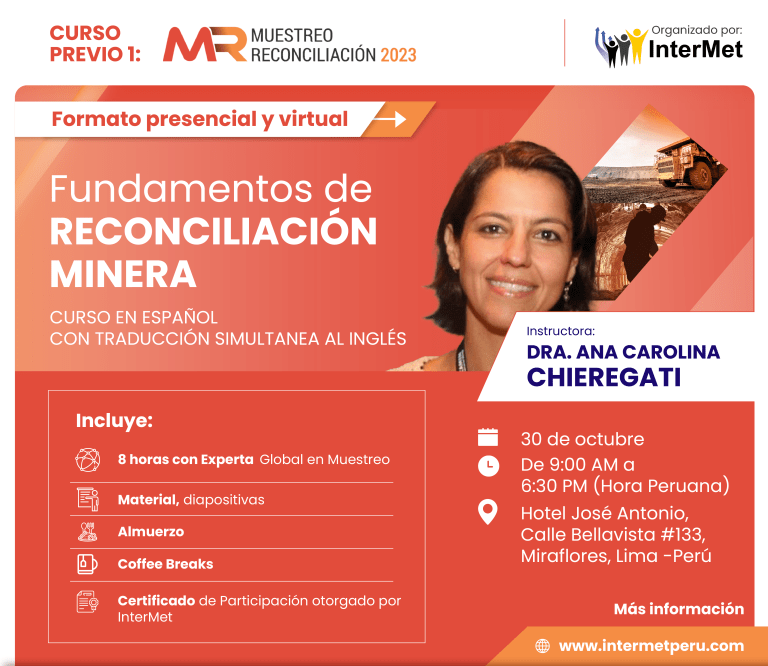 CURSO PREVIO 1:

MR MUESTREO RECONCILIACIÓN 2023

Organizado por: InterMet

Formato presencial y virtual

Fundamentos de RECONCILIACIÓN MINERA

CURSO EN ESPAÑOL CON TRADUCCIÓN SIMULTANEA AL INGLÉS

Instructora:
DRA. ANA CAROLINA CHIEREGATI

Incluye:

8 horas con Experta Global en Muestreo

Material, diapositivas

Almuerzo

Coffee Breaks

Certificado de Participación otorgado por InterMet

30 de octubre

De 9:00 AM a 6:30 PM (Hora Peruana)

Hotel José Antonio, Calle Bellavista #133, Miraflores, Lima -Perú

Más información

www.intermetperu.com